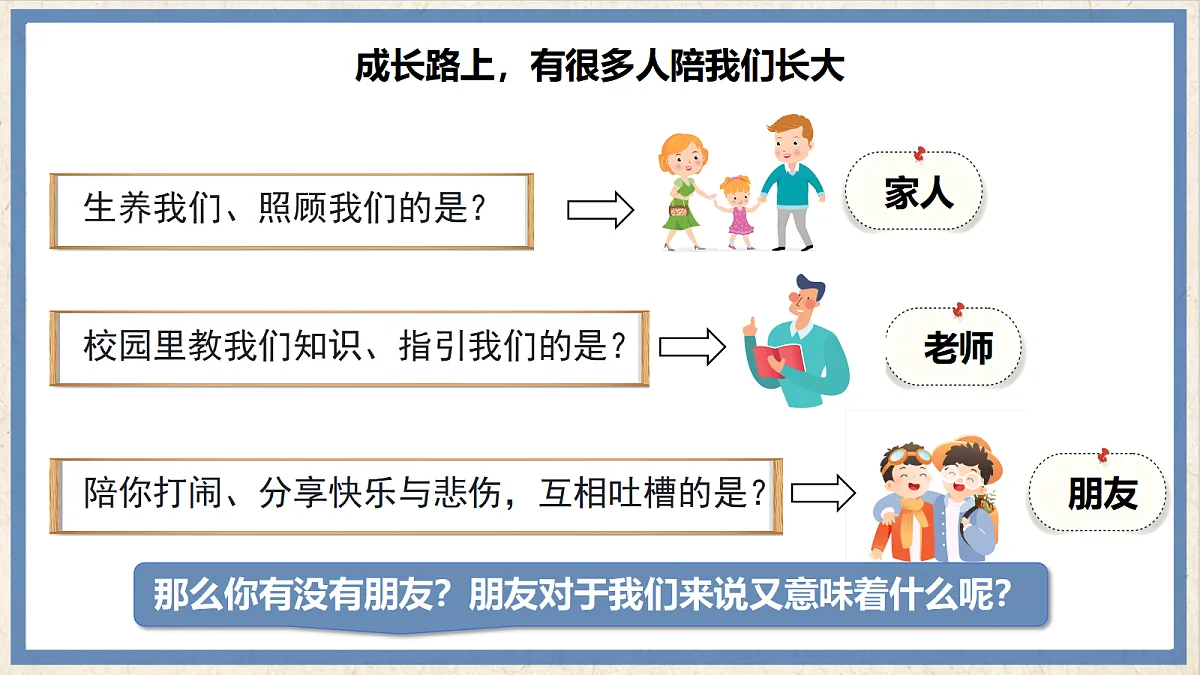 成长路上，有很多人陪我们长大

生养我们、照顾我们的是？

家人

校园里教我们知识、指引我们的是？

老师

陪你打闹、分享快乐与悲伤，互相吐槽的是？

朋友

那么你有没有朋友？朋友对于我们来说又意味着什么呢？